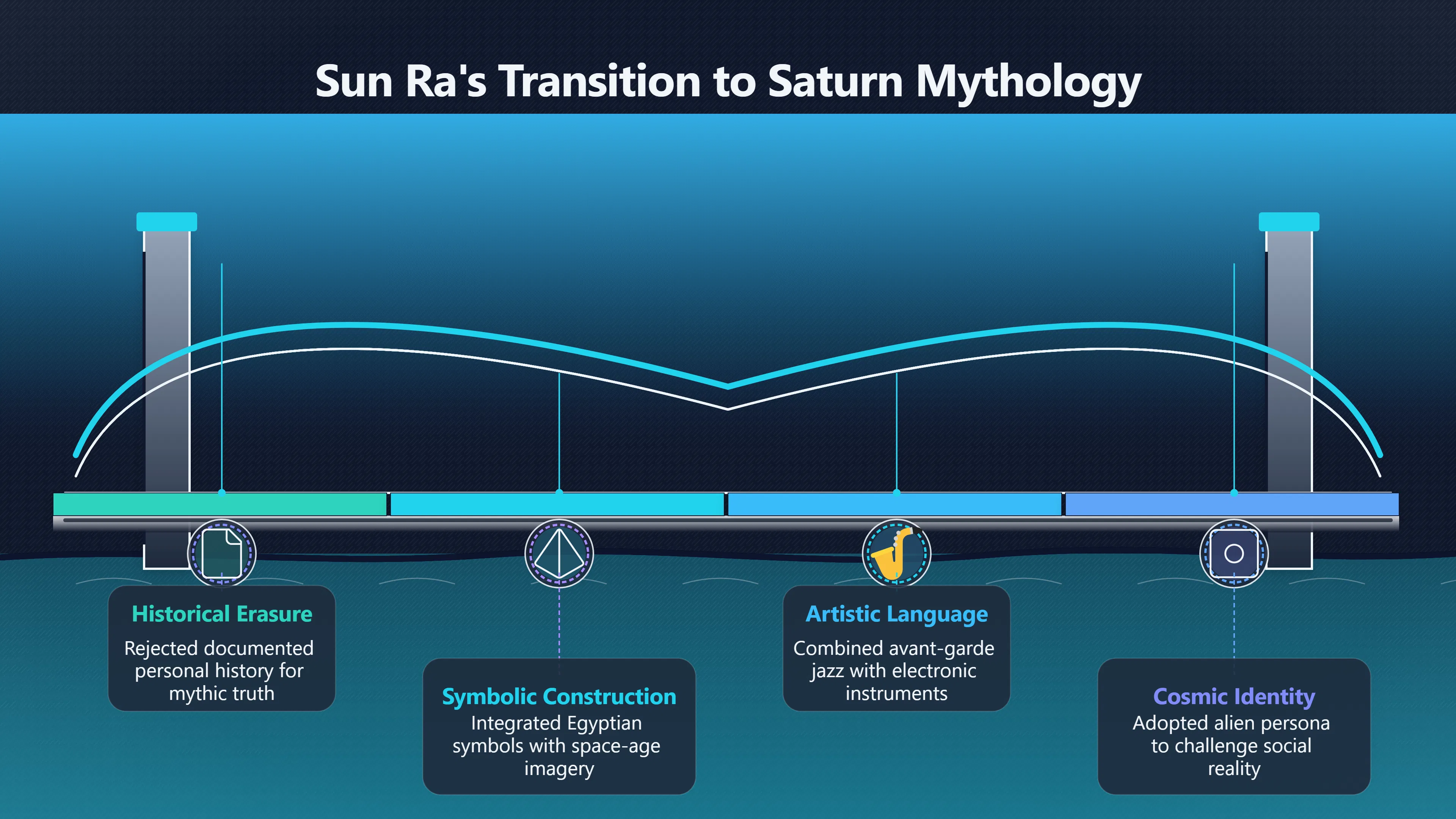 Sun Ra's Transition to Saturn Mythology

Historical Erasure
Rejected documented personal history for mythic truth

Symbolic Construction
Integrated Egyptian symbols with space-age imagery

Artistic Language
Combined avant-garde jazz with electronic instruments

Cosmic Identity
Adopted alien persona to challenge social reality